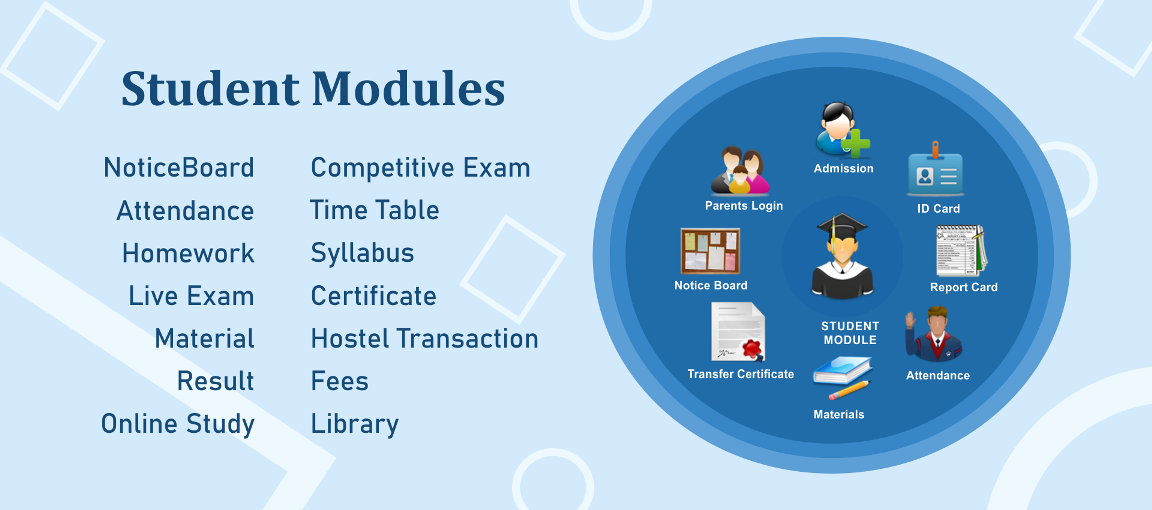 Student Modules

NoticeBoard
Attendance
Homework
Live Exam
Material
Result
Online Study

Competitive Exam
Time Table
Syllabus
Certificate
Hostel Transaction
Fees
Library

Admission
Parents Login
ID Card
Notice Board
Report Card
STUDENT MODULE
Transfer Certificate
Attendance
Materials